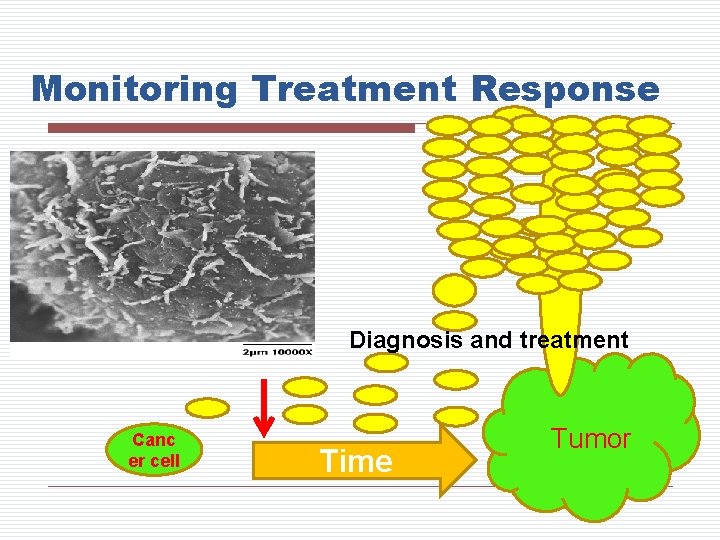 Monitoring Treatment Response

2µm 10000X

Diagnosis and treatment

Canc er cell

Time

Tumor